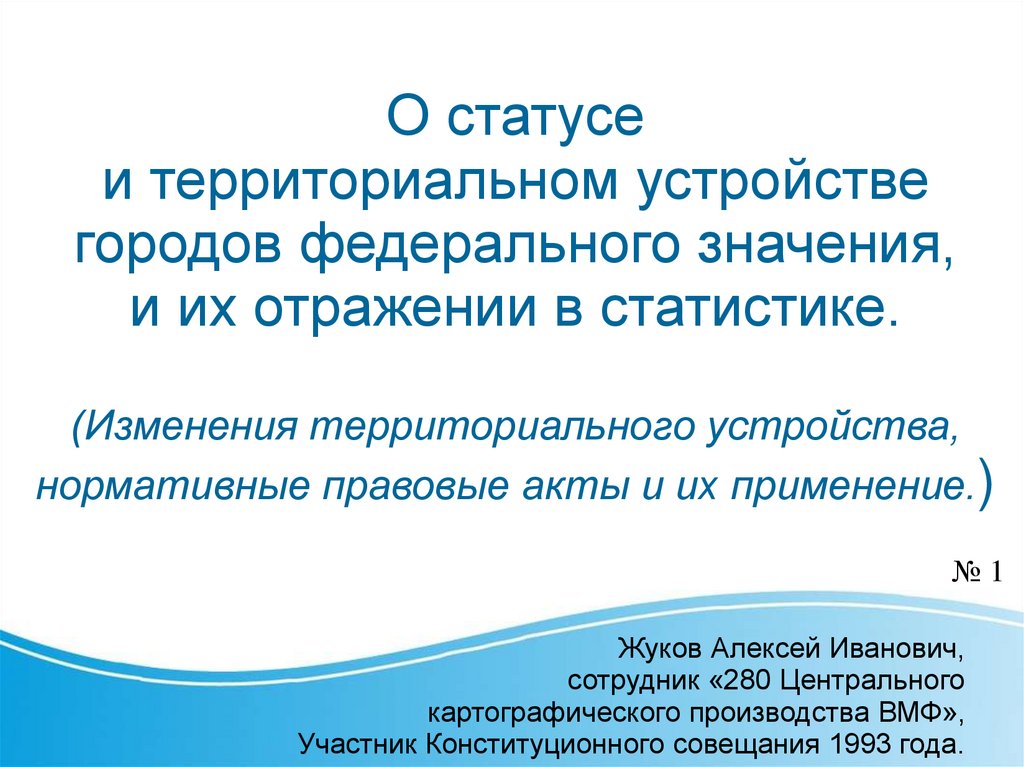 О статусе
и территориальном устройстве городов федерального значения, и их отражении в статистике.

(Изменения территориального устройства, нормативные правовые акты и их применение.)

№ 1

Жуков Алексей Иванович,
сотрудник «280 Центрального картографического производства ВМФ»,
Участник Конституционного совещания 1993 года.